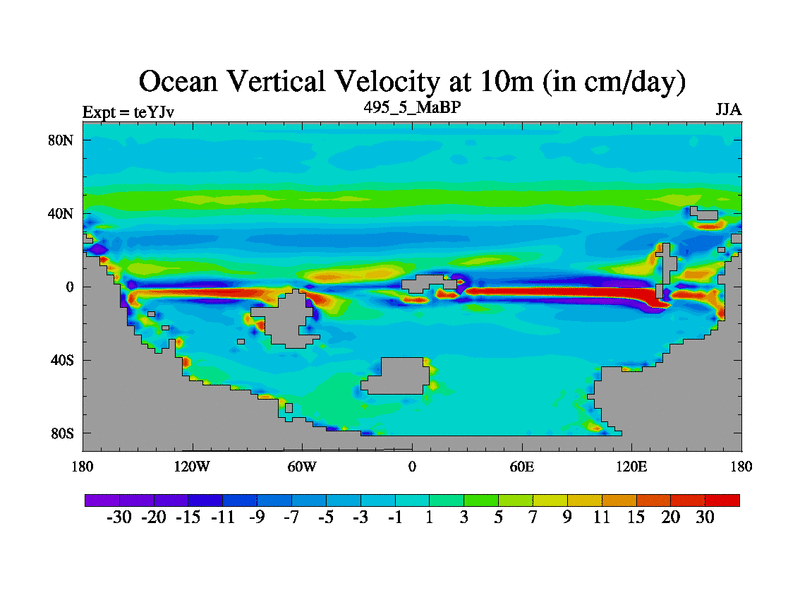 Ocean Vertical Velocity at 10m (in cm/day)

Expt = teYJv

495_5_MaBP

JJA

80N
40N
0
40S
80S

180 120W 60W 0 60E 120E 180

-30 -20 -15 -11 -9 -7 -5 -3 -1 1 3 5 7 9 11 15 20 30